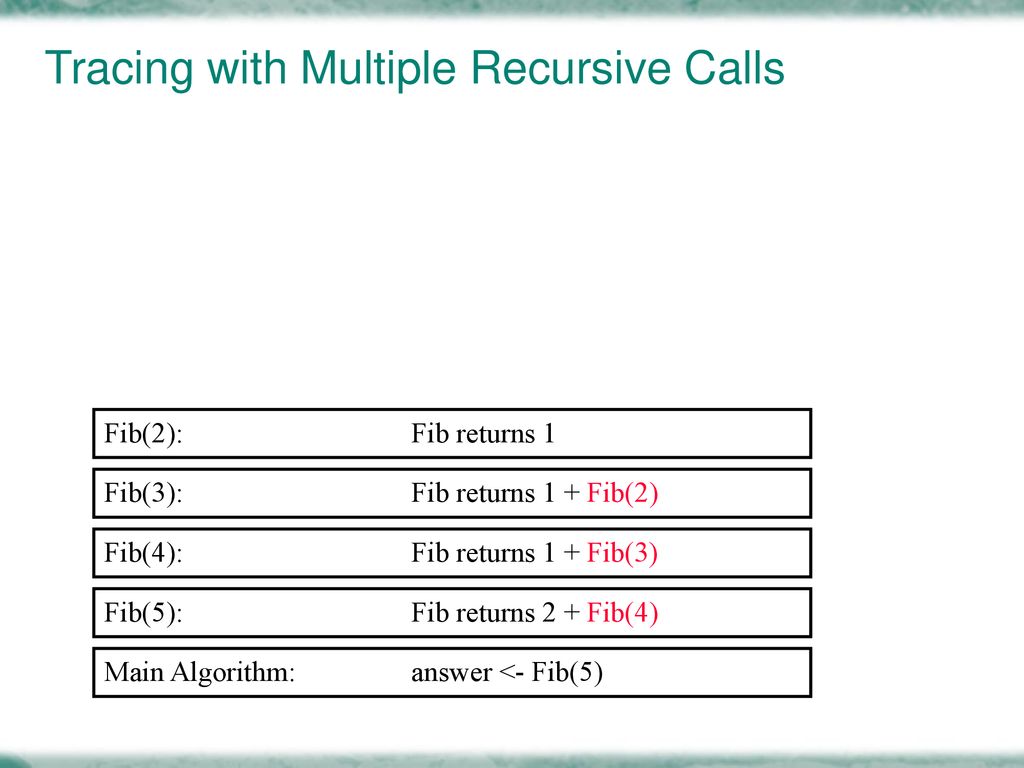 Tracing with Multiple Recursive Calls

Fib(2): Fib returns 1

Fib(3): Fib returns 1 + Fib(2)

Fib(4): Fib returns 1 + Fib(3)

Fib(5): Fib returns 2 + Fib(4)

Main Algorithm: answer <- Fib(5)